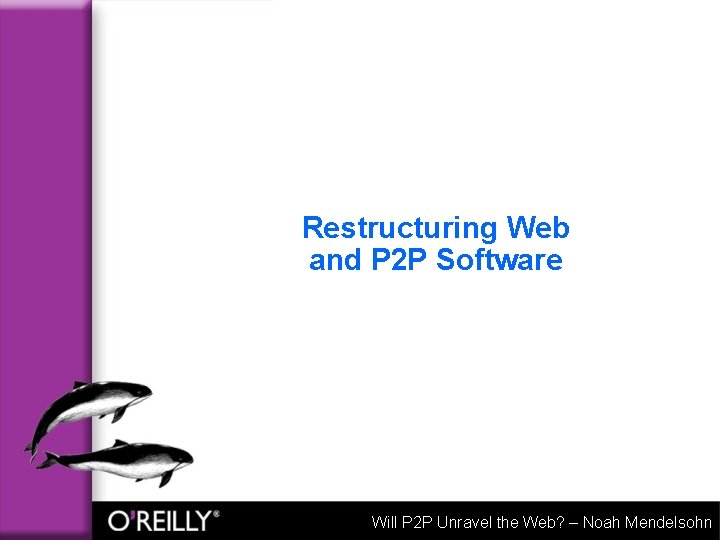 Restructuring Web and P2P Software

O'REILLY®

Will P2P Unravel the Web? – Noah Mendelsohn